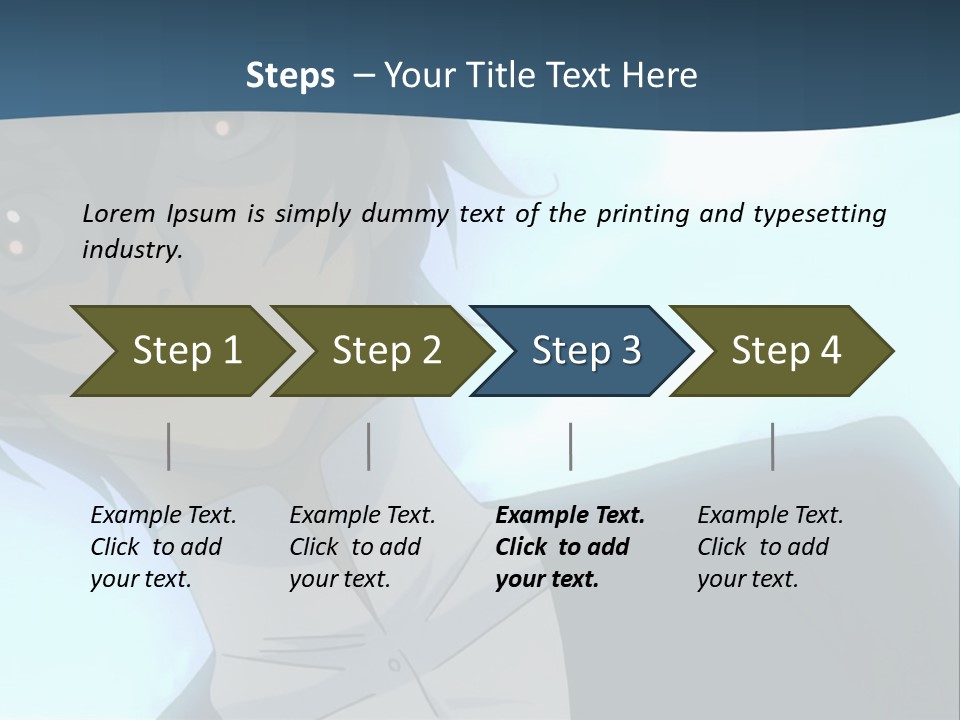 Steps – Your Title Text Here

Lorem Ipsum is simply dummy text of the printing and typesetting industry.

Step 1

Step 2

Step 3

Step 4

Example Text. Click to add your text.

Example Text. Click to add your text.

Example Text. Click to add your text.

Example Text. Click to add your text.